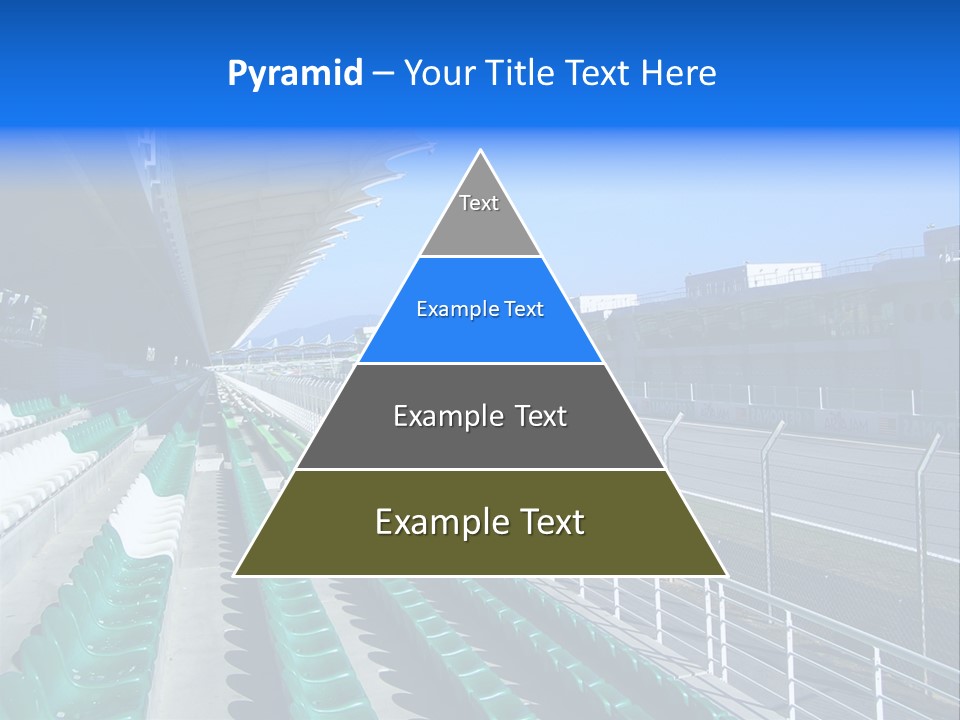 Pyramid – Your Title Text Here

Text

Example Text

Example Text

Example Text